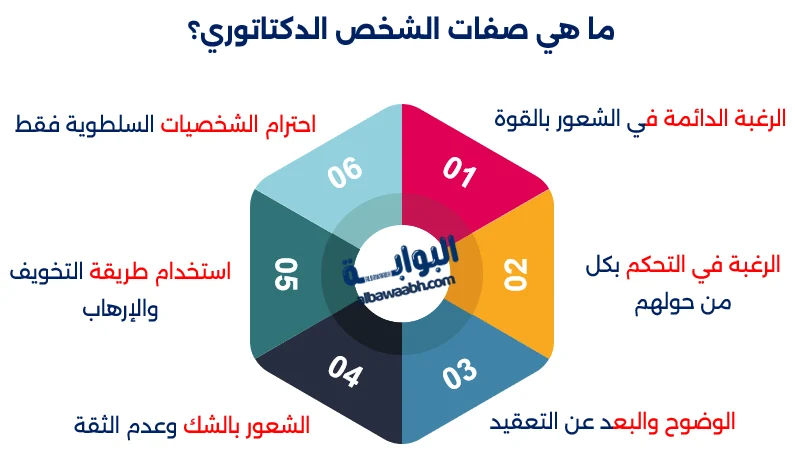 ما هي صفات الشخص الدكتاتوري؟

01
الرغبة الدائمة في الشعور بالقوة

02
الرغبة في التحكم بكل من حولهم

03
الوضوح والبعد عن التعقيد

04
الشعور بالشك وعدم الثقة

05
استخدام طريقة التخويف والإرهاب

06
احترام الشخصيات السلطوية فقط

البوابة
albawaabh.com